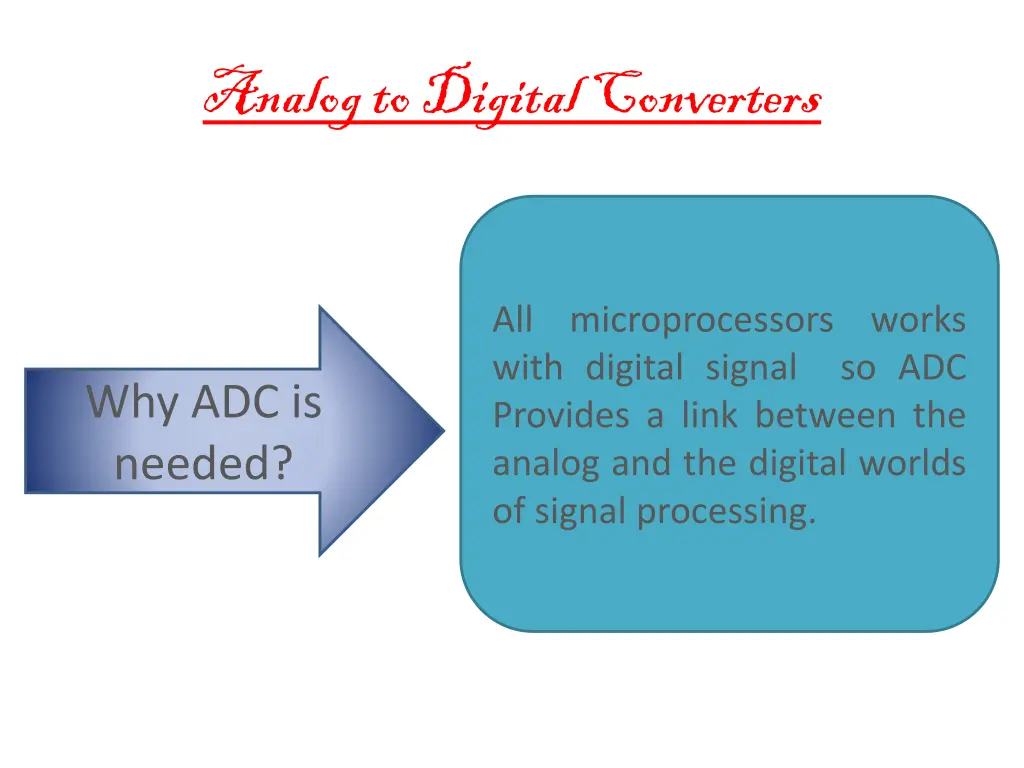 Analog to Digital Converters

Why ADC is needed?

All microprocessors works with digital signal so ADC Provides a link between the analog and the digital worlds of signal processing.